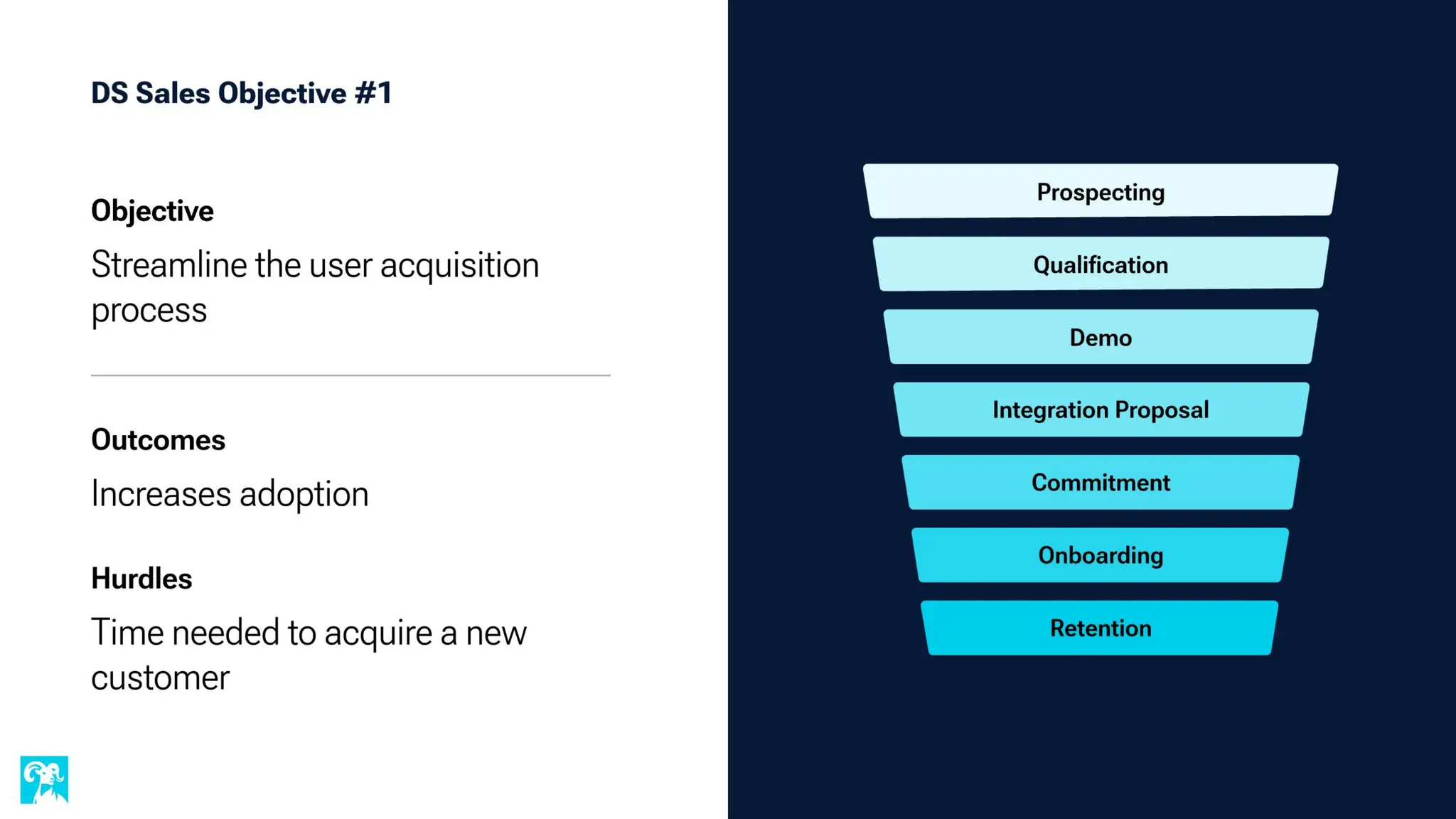 DS Sales Objective #1

Objective

Streamline the user acquisition process

Outcomes

Increases adoption

Hurdles

Time needed to acquire a new customer

Prospecting

Qualification

Demo

Integration Proposal

Commitment

Onboarding

Retention